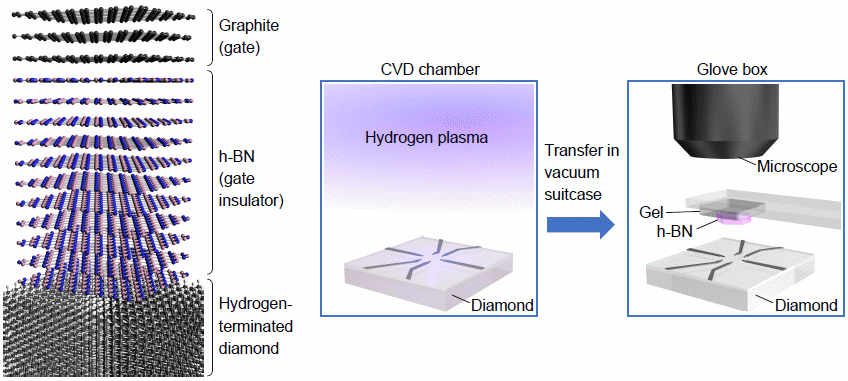 Graphite (gate)

h-BN (gate insulator)

Hydrogen-terminated diamond

CVD chamber

Hydrogen plasma

Diamond

Transfer in vacuum suitcase

Glove box

Microscope

Gel

h-BN

Diamond